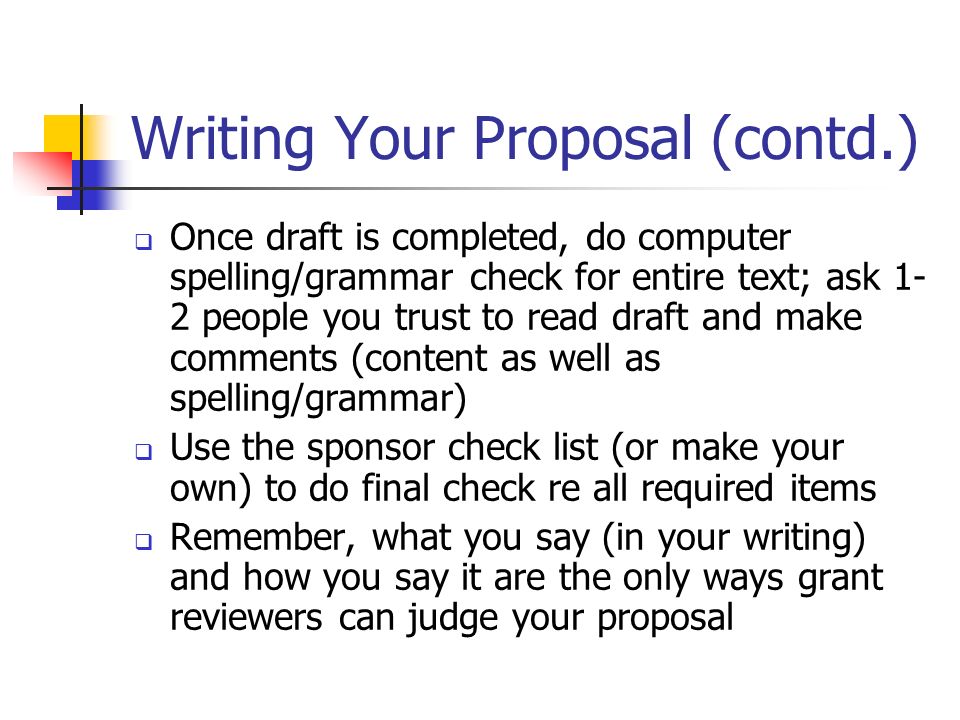 Writing Your Proposal (contd.)

❑ Once draft is completed, do computer spelling/grammar check for entire text; ask 1-2 people you trust to read draft and make comments (content as well as spelling/grammar)

❑ Use the sponsor check list (or make your own) to do final check re all required items

❑ Remember, what you say (in your writing) and how you say it are the only ways grant reviewers can judge your proposal